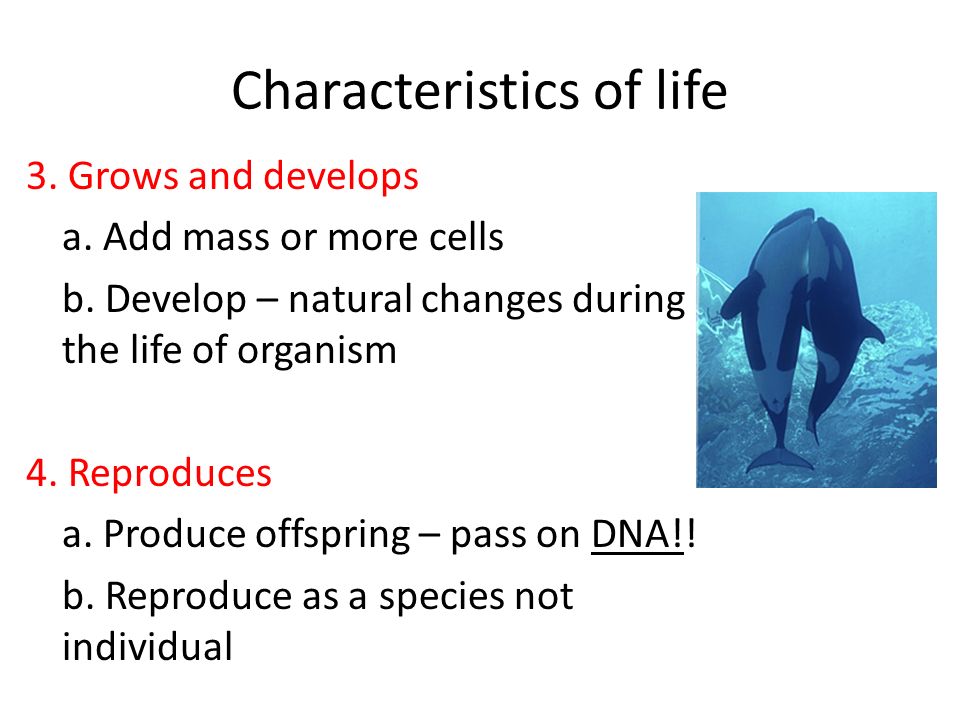 Characteristics of life

3. Grows and develops

a. Add mass or more cells

b. Develop – natural changes during the life of organism

4. Reproduces

a. Produce offspring – pass on DNA!!

b. Reproduce as a species not individual